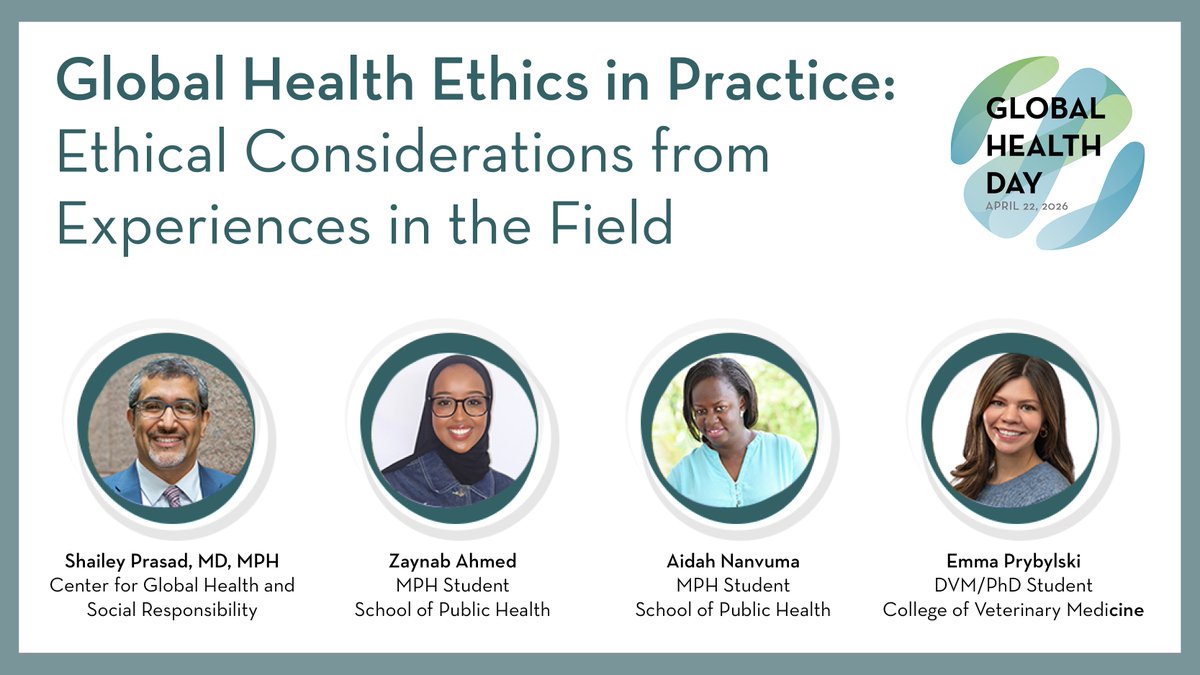 Global Health Ethics in Practice: Ethical Considerations from Experiences in the Field

GLOBAL HEALTH DAY
APRIL 22, 2026

Shailey Prasad, MD, MPH
Center for Global Health and Social Responsibility

Zaynab Ahmed
MPH Student
School of Public Health

Aidah Nanvuma
MPH Student
School of Public Health

Emma Prybylski
DVM/PhD Student
College of Veterinary Medicine